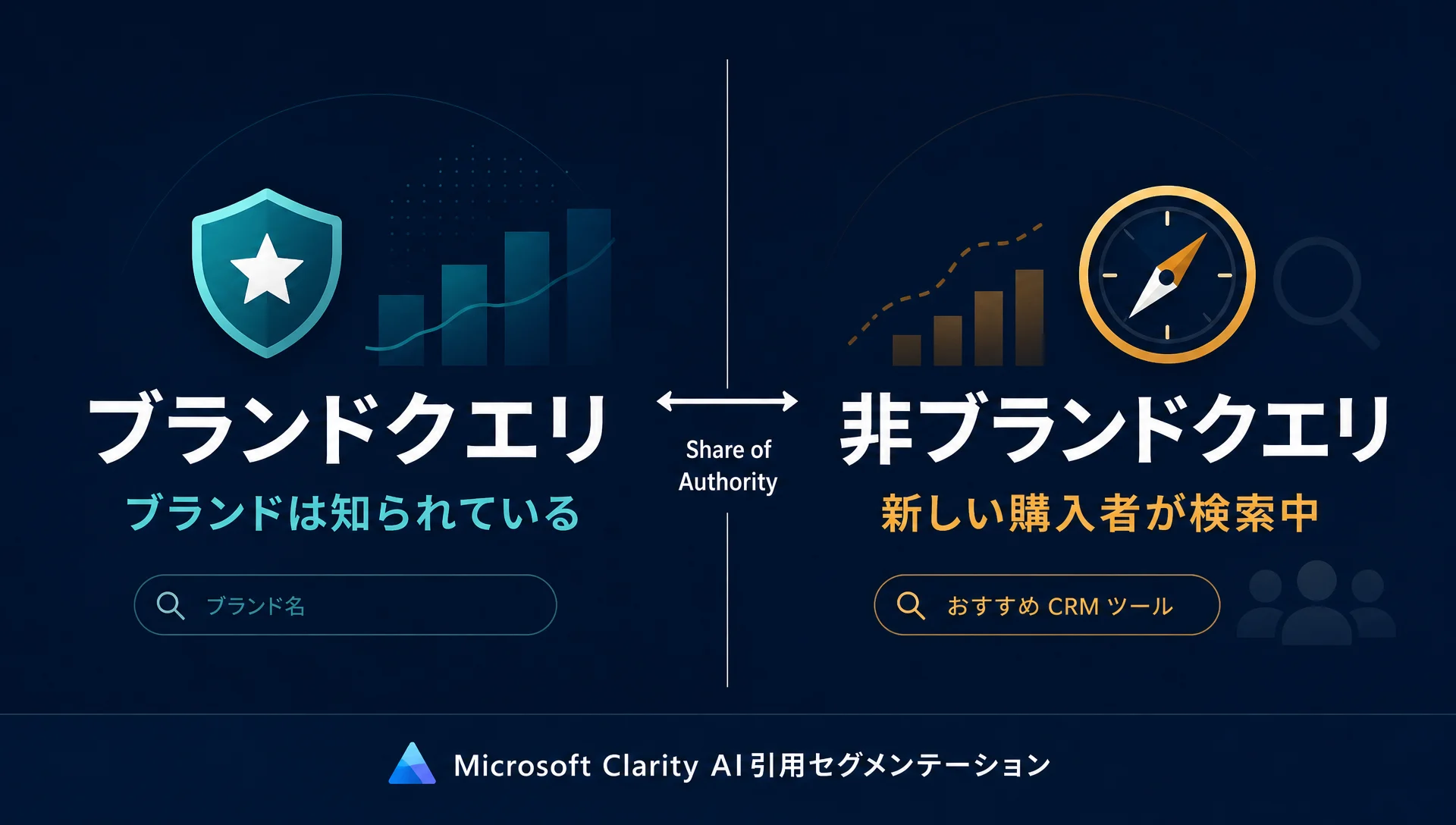 ブランドクエリ

ブランドは知られている

ブランド名

Share of Authority

非ブランドクエリ

新しい購入者が検索中

おすすめ CRM ツール

Microsoft Clarity AI 引用セグメンテーション